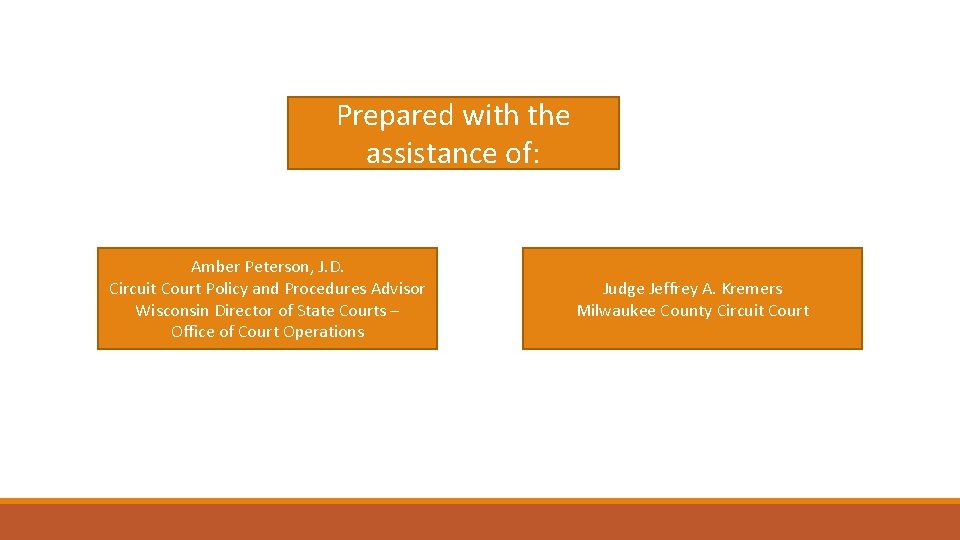 Prepared with the assistance of:

Amber Peterson, J.D.
Circuit Court Policy and Procedures Advisor
Wisconsin Director of State Courts –
Office of Court Operations

Judge Jeffrey A. Kremers
Milwaukee County Circuit Court